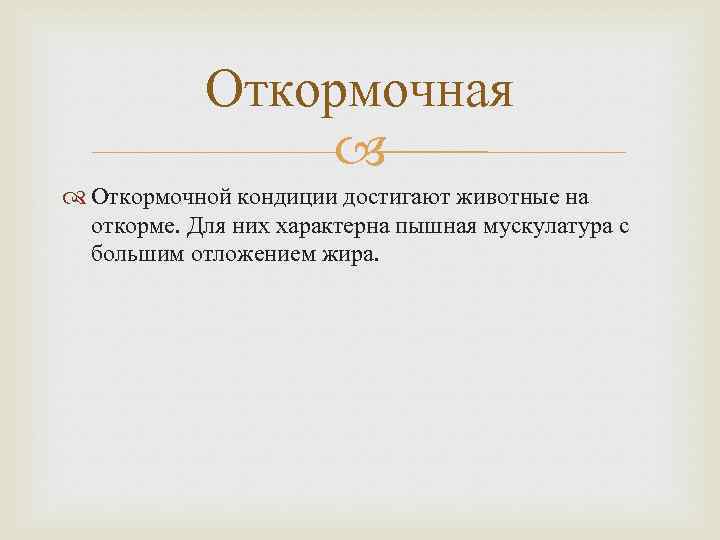 Откормочная

Откормочной кондиции достигают животные на откорме. Для них характерна пышная мускулатура с большим отложением жира.